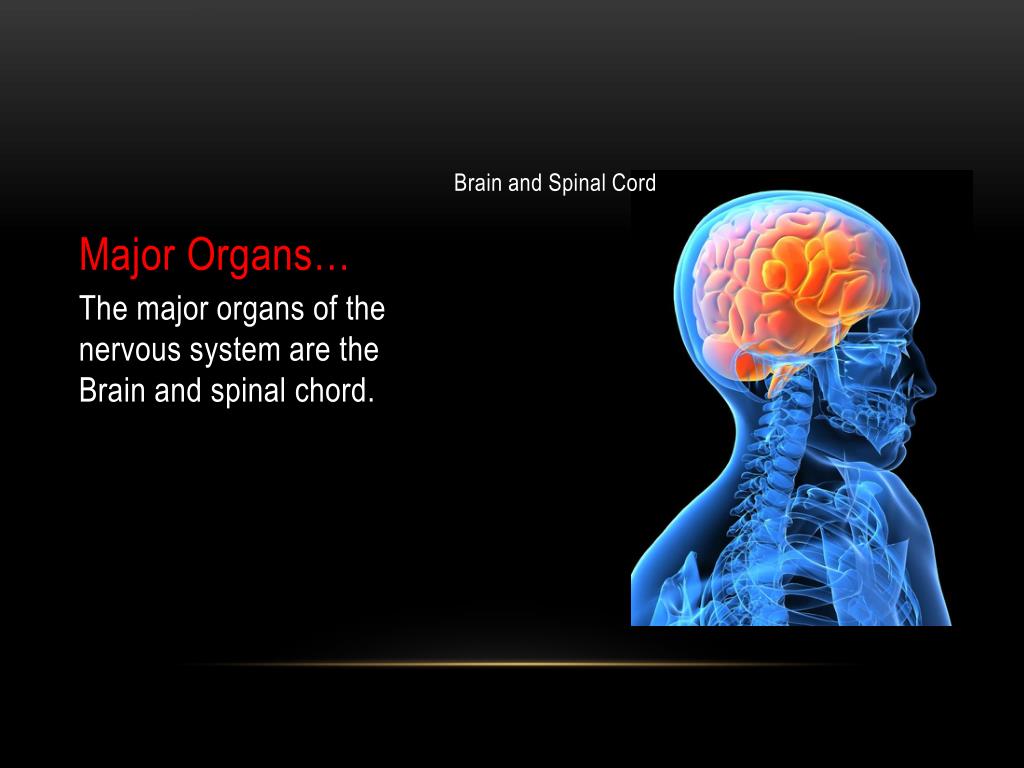 Brain and Spinal Cord

Major Organs…

The major organs of the nervous system are the Brain and spinal chord.